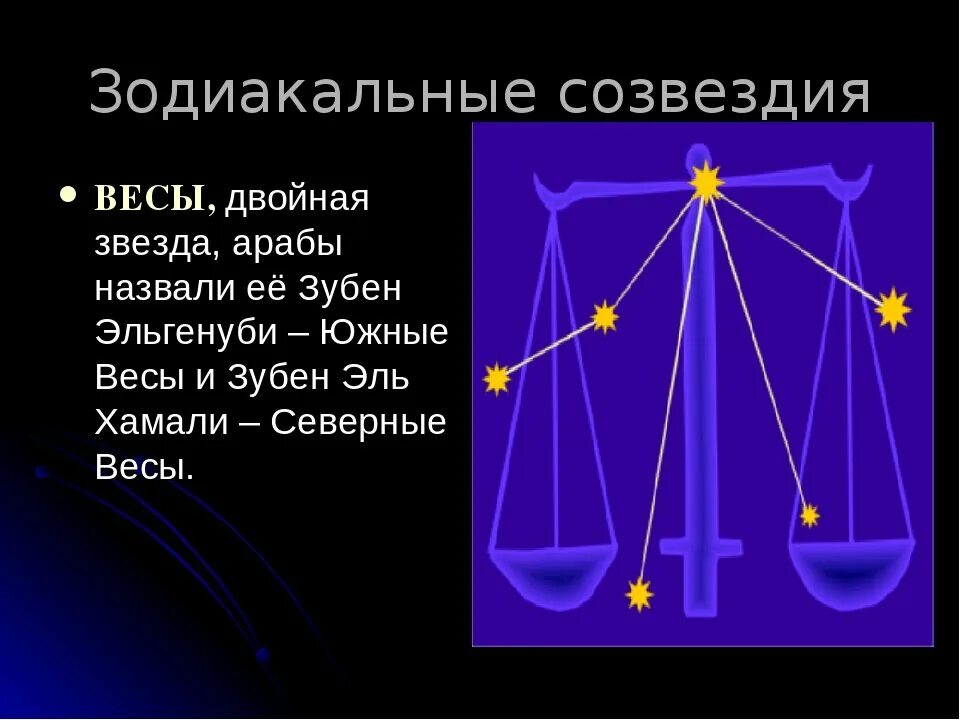 Зодиакальные созвездия

• ВЕСЫ, двойная звезда, арабы назвали её Зубен Эльгенуби – Южные Весы и Зубен Эль Хамали – Северные Весы.